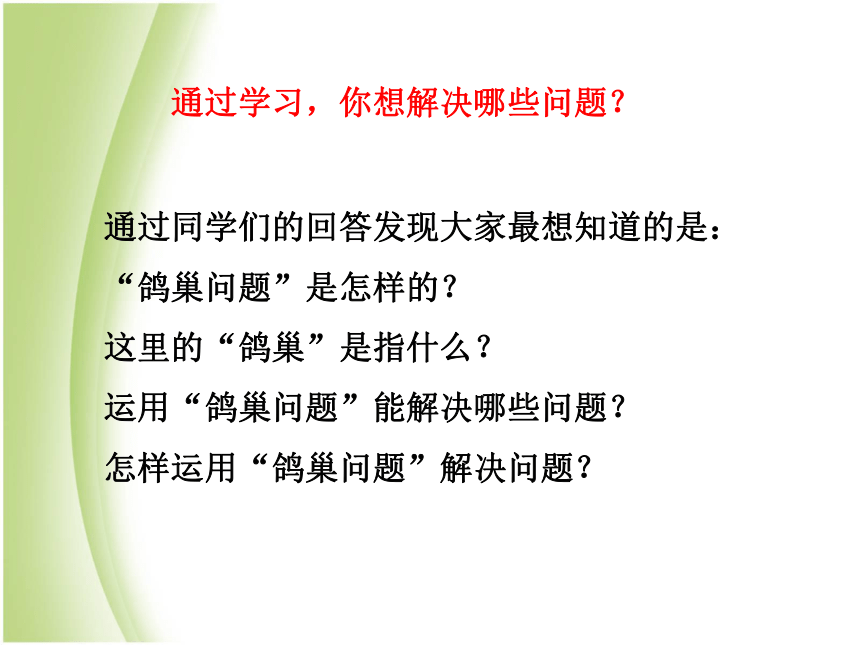 通过学习，你想解决哪些问题？

通过同学们的回答发现大家最想知道的是：
“鸽巢问题”是怎样的？
这里的“鸽巢”是指什么？
运用“鸽巢问题”能解决哪些问题？
怎样运用“鸽巢问题”解决问题？